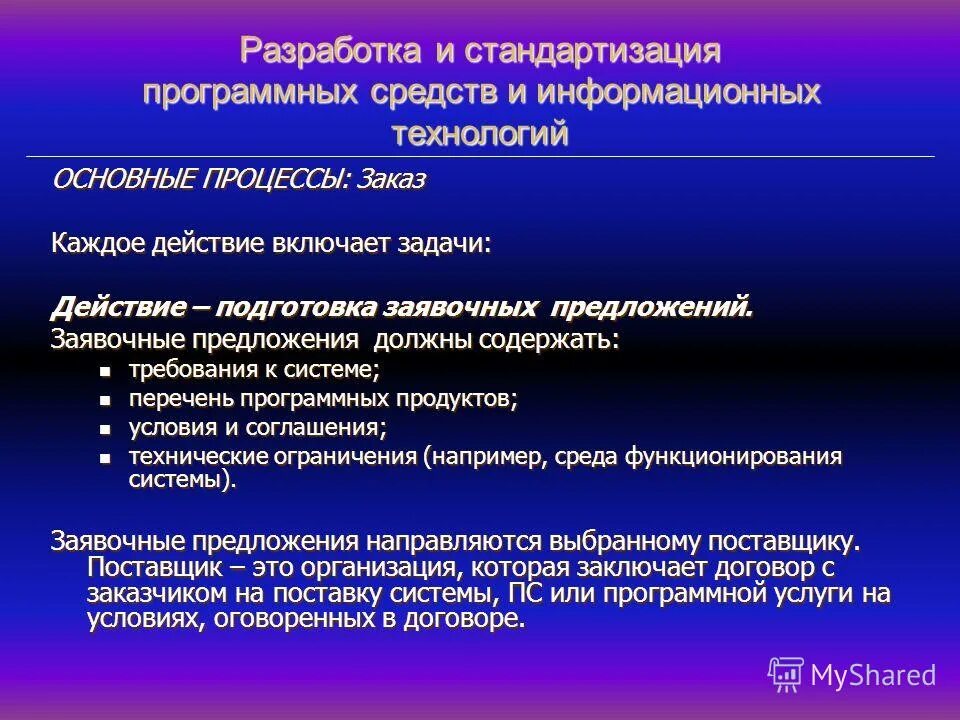 Разработка и стандартизация программных средств и информационных технологий

ОСНОВНЫЕ ПРОЦЕССЫ: Заказ

Каждое действие включает задачи:

Действие – подготовка заявочных предложений.

Заявочные предложения должны содержать:

- требования к системе;
- перечень программных продуктов;
- условия и соглашения;
- технические ограничения (например, среда функционирования системы).

Заявочные предложения направляются выбранному поставщику. Поставщик – это организация, которая заключает договор с заказчиком на поставку системы, ПС или программной услуги на условиях, оговоренных в договоре.

MyShared